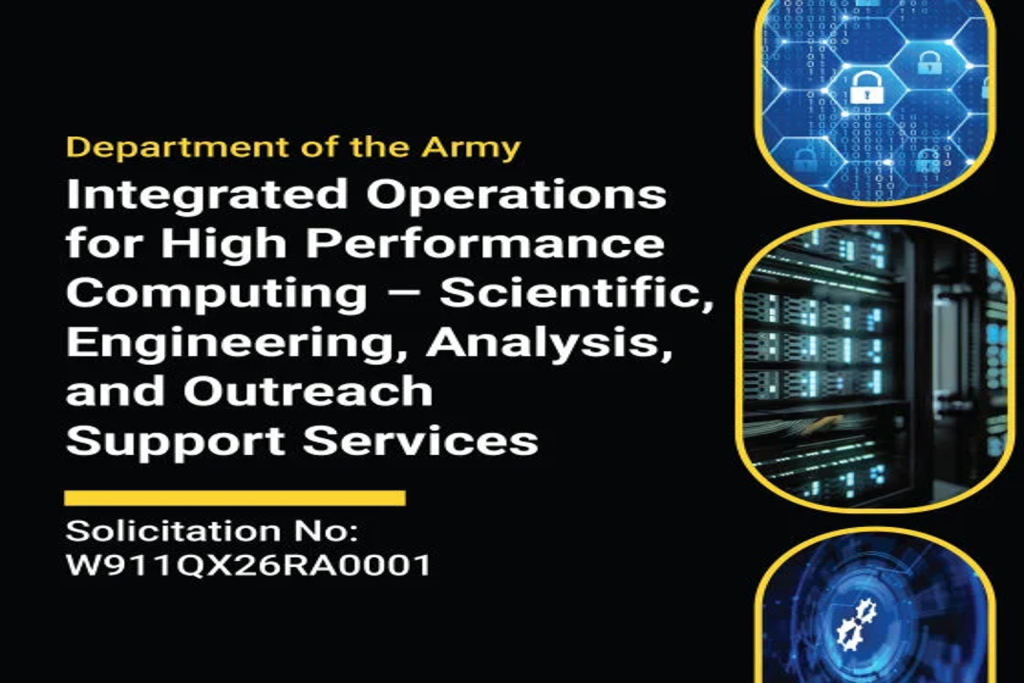 Department of the Army

Integrated Operations for High Performance Computing – Scientific, Engineering, Analysis, and Outreach Support Services

Solicitation No:
W911QX26RA0001